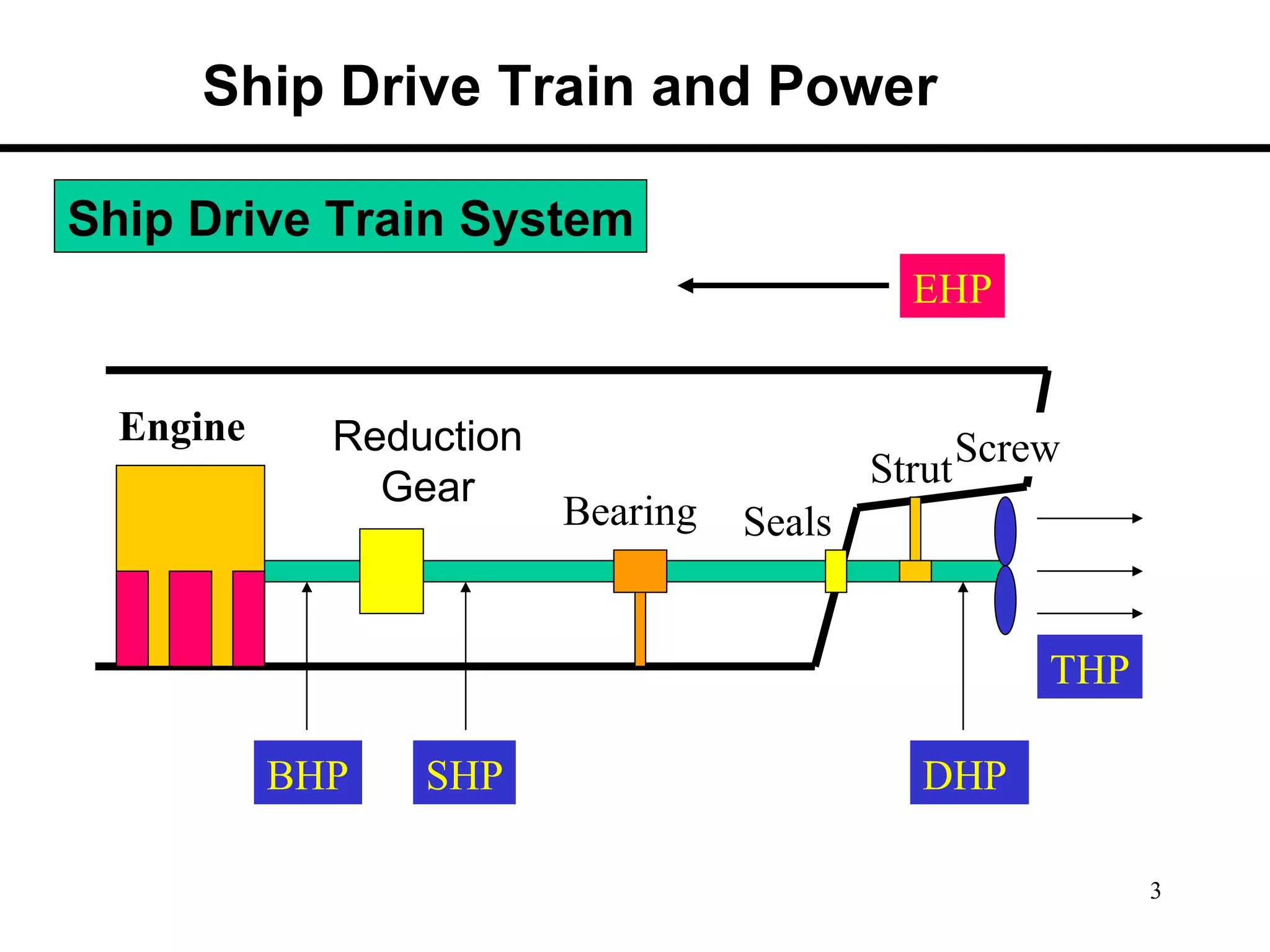 Ship Drive Train and Power

Ship Drive Train System

EHP

Engine

Reduction Gear

Bearing

Seals

Strut

Screw

THP

BHP

SHP

DHP

3